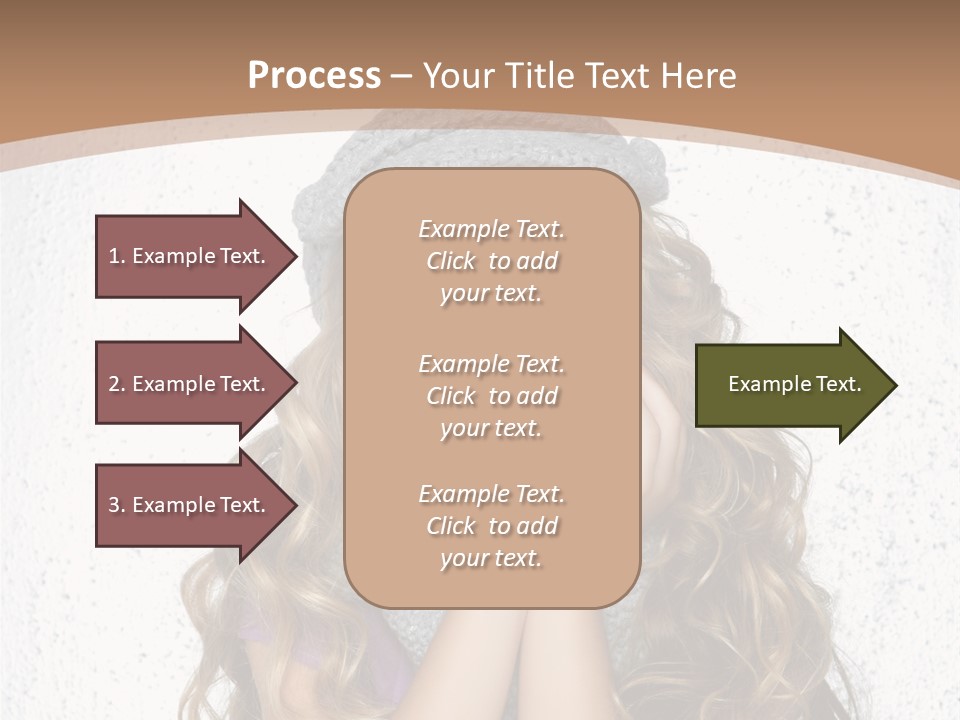 Process – Your Title Text Here

1. Example Text.

2. Example Text.

3. Example Text.

Example Text. Click to add your text.

Example Text. Click to add your text.

Example Text. Click to add your text.

Example Text.